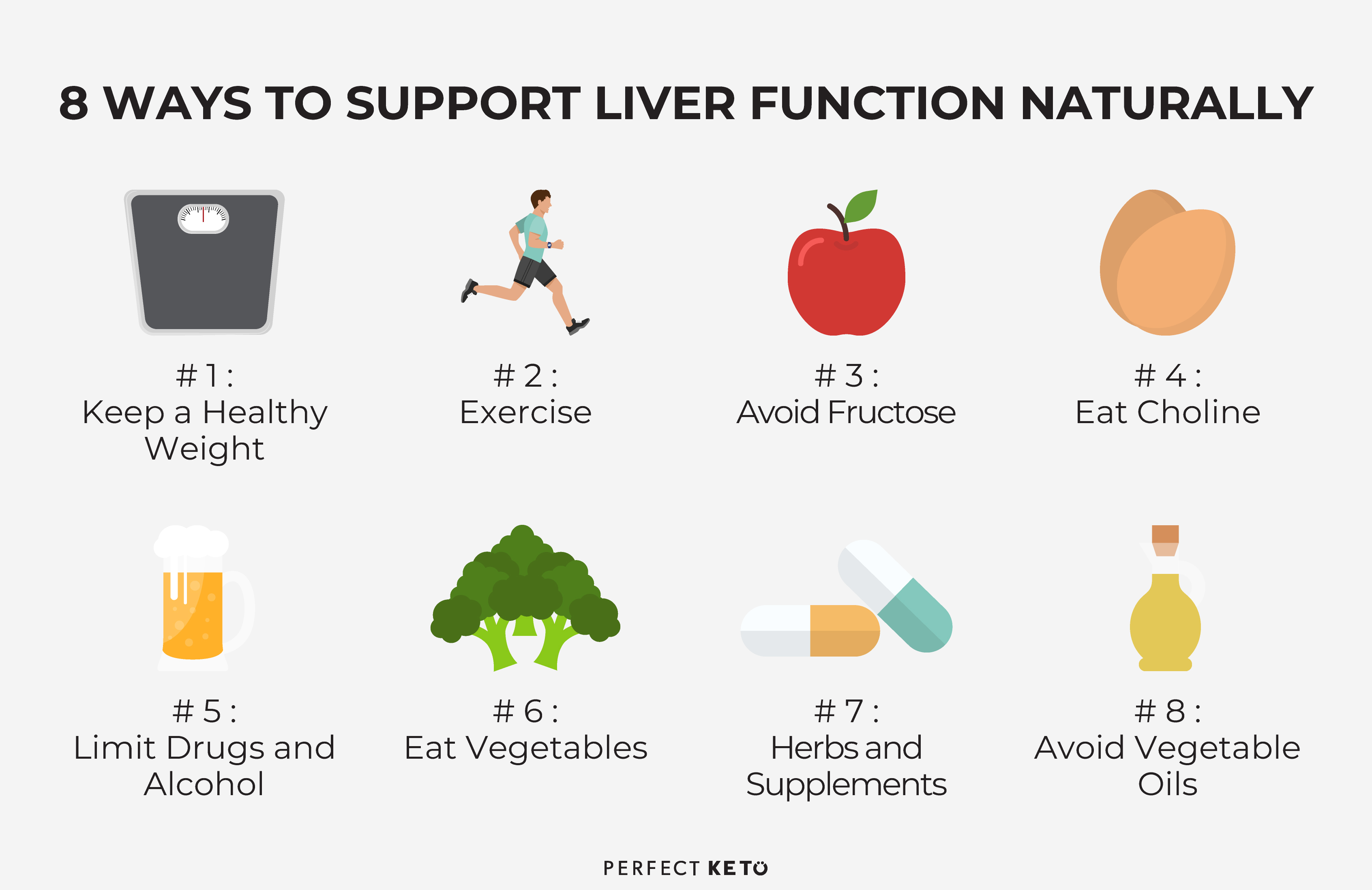 8 WAYS TO SUPPORT LIVER FUNCTION NATURALLY

# 1 :
Keep a Healthy Weight

# 2 :
Exercise

# 3 :
Avoid Fructose

# 4 :
Eat Choline

# 5 :
Limit Drugs and Alcohol

# 6 :
Eat Vegetables

# 7 :
Herbs and Supplements

# 8 :
Avoid Vegetable Oils

PERFECT KETO